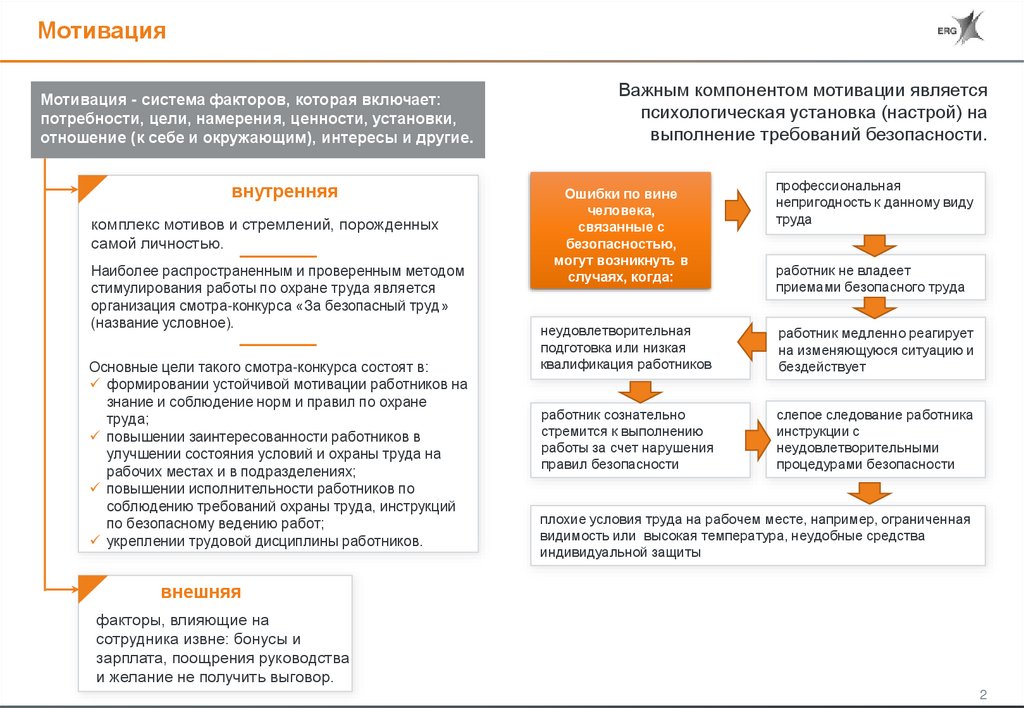 Мотивация

ERG

Мотивация - система факторов, которая включает: потребности, цели, намерения, ценности, установки, отношение (к себе и окружающим), интересы и другие.

внутренняя

комплекс мотивов и стремлений, порожденных самой личностью.

Наиболее распространенным и проверенным методом стимулирования работы по охране труда является организация смотра-конкурса «За безопасный труд» (название условное).

Основные цели такого смотра-конкурса состоят в:
✓ формировании устойчивой мотивации работников на знание и соблюдение норм и правил по охране труда;
✓ повышении заинтересованности работников в улучшении состояния условий и охраны труда на рабочих местах и в подразделениях;
✓ повышении исполнительности работников по соблюдению требований охраны труда, инструкций по безопасному ведению работ;
✓ укреплении трудовой дисциплины работников.

внешняя

факторы, влияющие на сотрудника извне: бонусы и зарплата, поощрения руководства и желание не получить выговор.

Важным компонентом мотивации является психологическая установка (настрой) на выполнение требований безопасности.

Ошибки по вине человека, связанные с безопасностью, могут возникнуть в случаях, когда:

профессиональная непригодность к данному виду труда

работник не владеет приемами безопасного труда

работник медленно реагирует на изменяющуюся ситуацию и бездействует

неудовлетворительная подготовка или низкая квалификация работников

работник сознательно стремится к выполнению работы за счет нарушения правил безопасности

слепое следование работника инструкции с неудовлетворительными процедурами безопасности

плохие условия труда на рабочем месте, например, ограниченная видимость или высокая температура, неудобные средства индивидуальной защиты

2